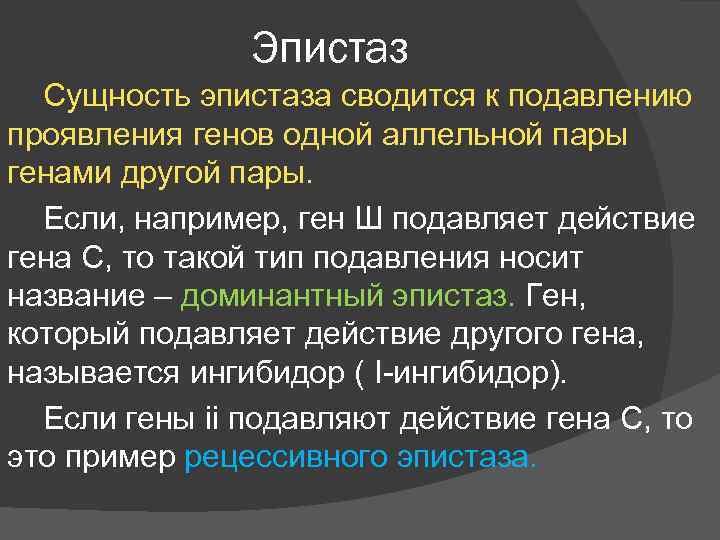 Эпистаз

Сущность эпистаза сводится к подавлению проявления генов одной аллельной пары генами другой пары.

Если, например, ген Ш подавляет действие гена С, то такой тип подавления носит название – доминантный эпистаз. Ген, который подавляет действие другого гена, называется ингибидор ( I-ингибидор).

Если гены ii подавляют действие гена С, то это пример рецессивного эпистаза.